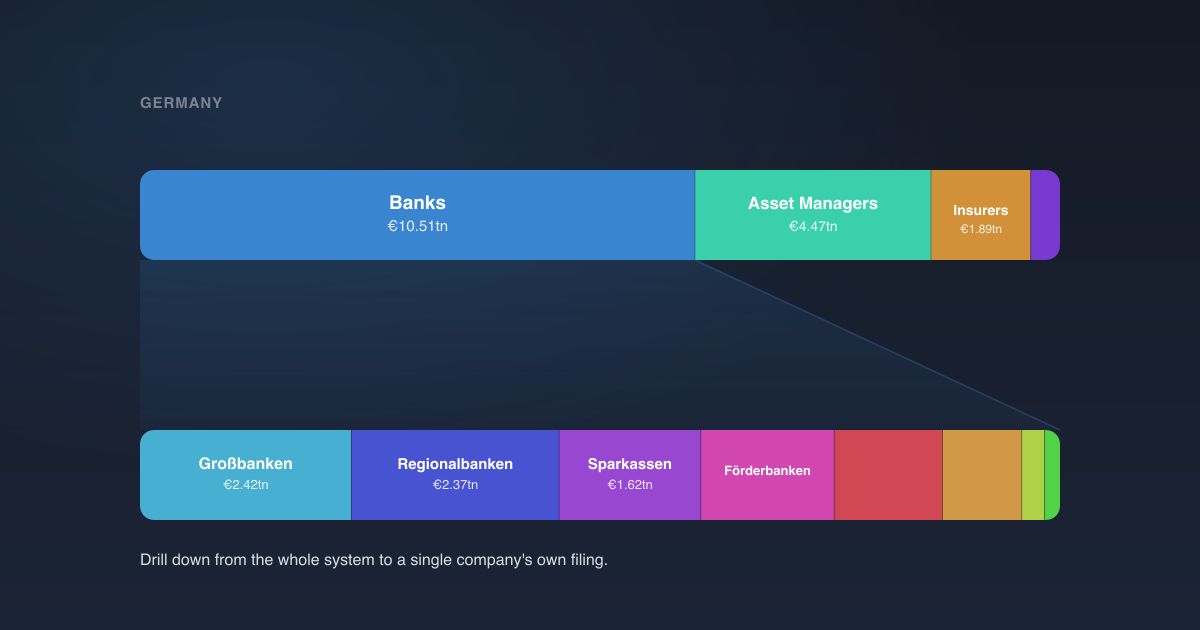 GERMANY

Banks
€10.51tn

Asset Managers
€4.47tn

Insurers
€1.89tn

Großbanken
€2.42tn

Regionalbanken
€2.37tn

Sparkassen
€1.62tn

Förderbanken

Drill down from the whole system to a single company's own filing.